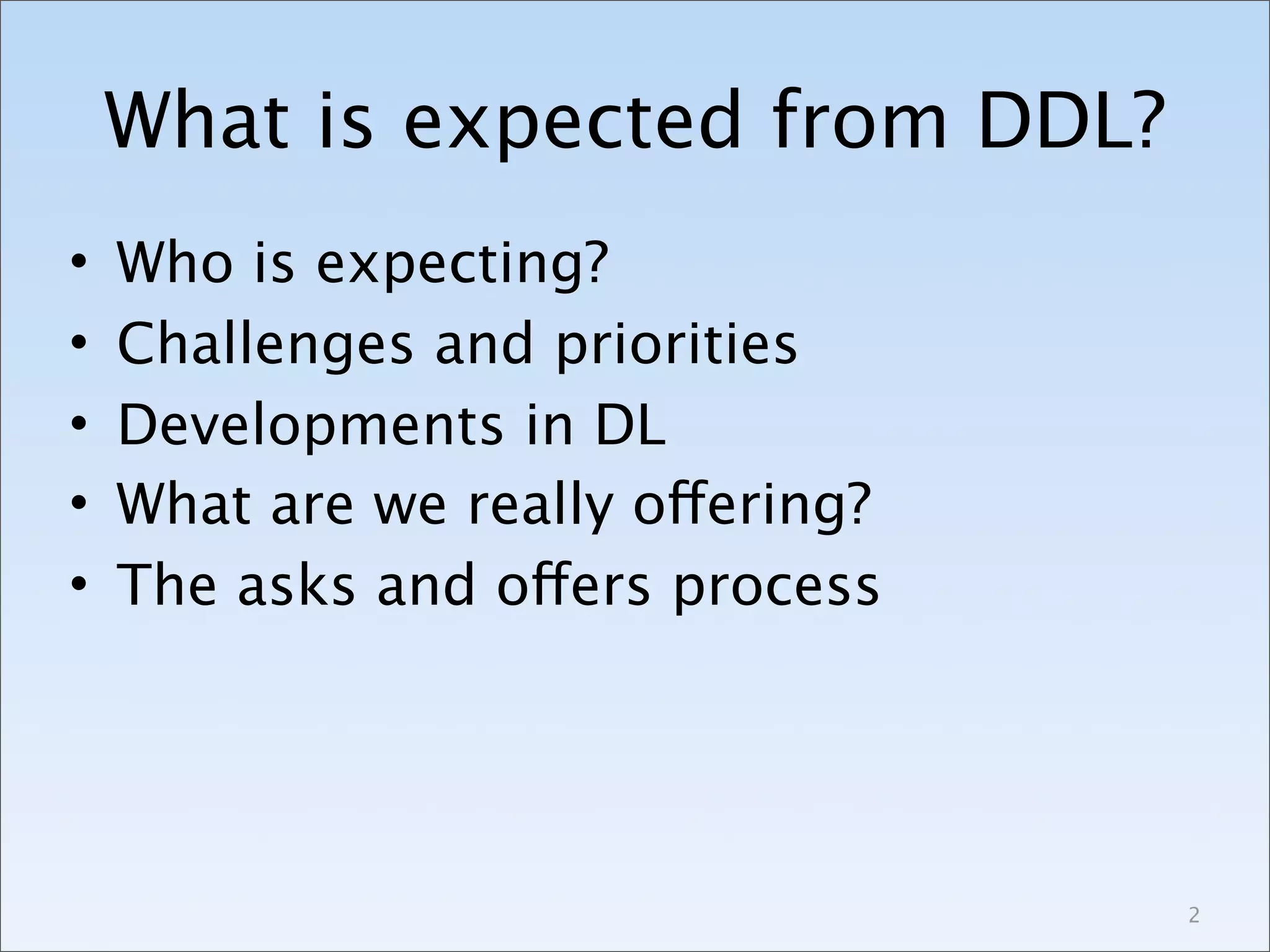 What is expected from DDL?

• Who is expecting?
• Challenges and priorities
• Developments in DL
• What are we really offering?
• The asks and offers process

2